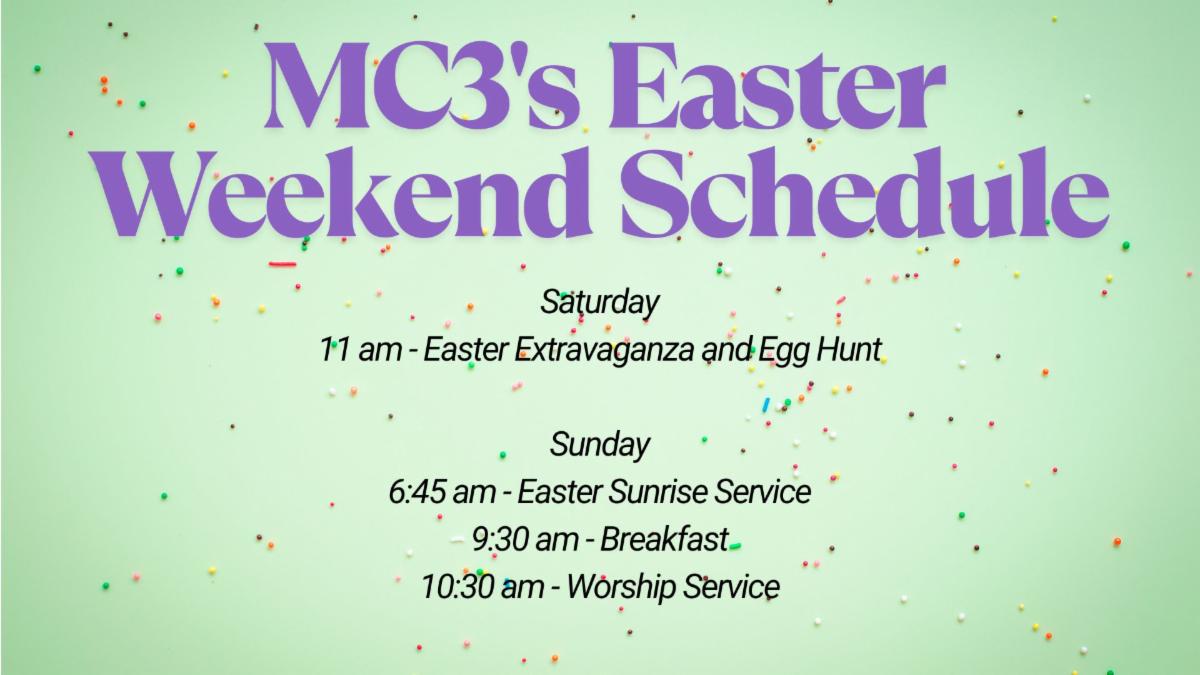 MC3's Easter Weekend Schedule

Saturday
11 am - Easter Extravaganza and Egg Hunt

Sunday
6:45 am - Easter Sunrise Service
9:30 am - Breakfast
10:30 am - Worship Service